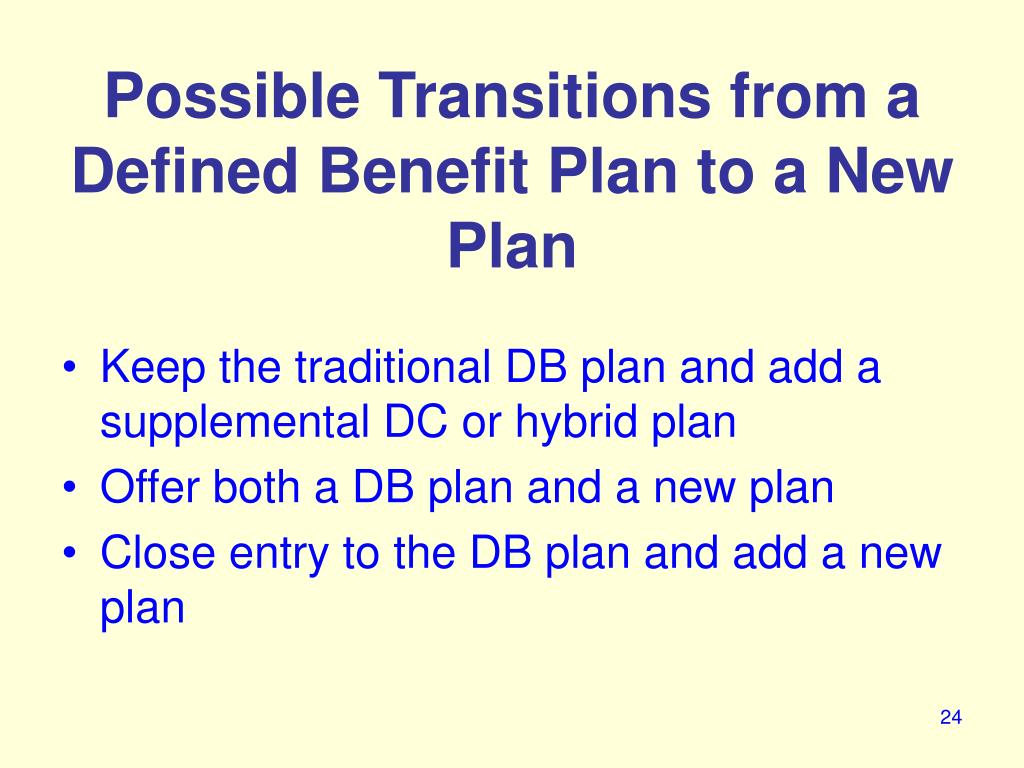 Possible Transitions from a Defined Benefit Plan to a New Plan

• Keep the traditional DB plan and add a supplemental DC or hybrid plan
• Offer both a DB plan and a new plan
• Close entry to the DB plan and add a new plan

24